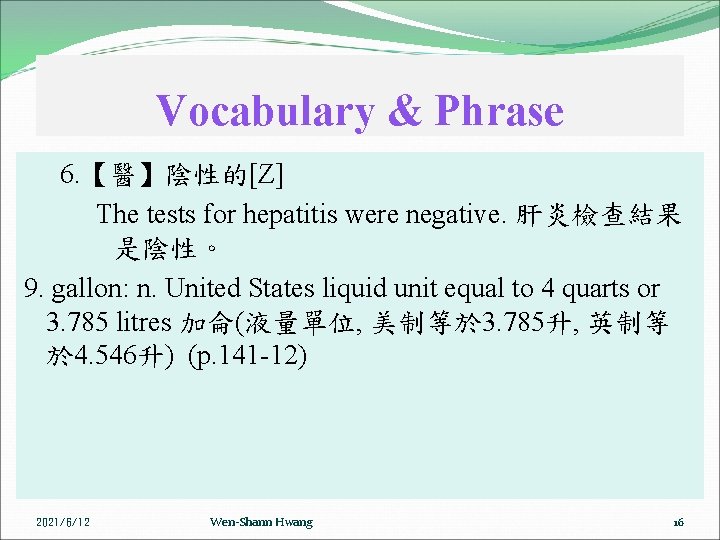 Vocabulary & Phrase

6.【醫】陰性的[Z]

The tests for hepatitis were negative. 肝炎檢查結果是陰性。

9. gallon: n. United States liquid unit equal to 4 quarts or 3.785 litres 加侖(液量單位, 美制等於3.785升, 英制等於4.546升) (p.141-12)

2021/6/12

Wen-Shann Hwang

16